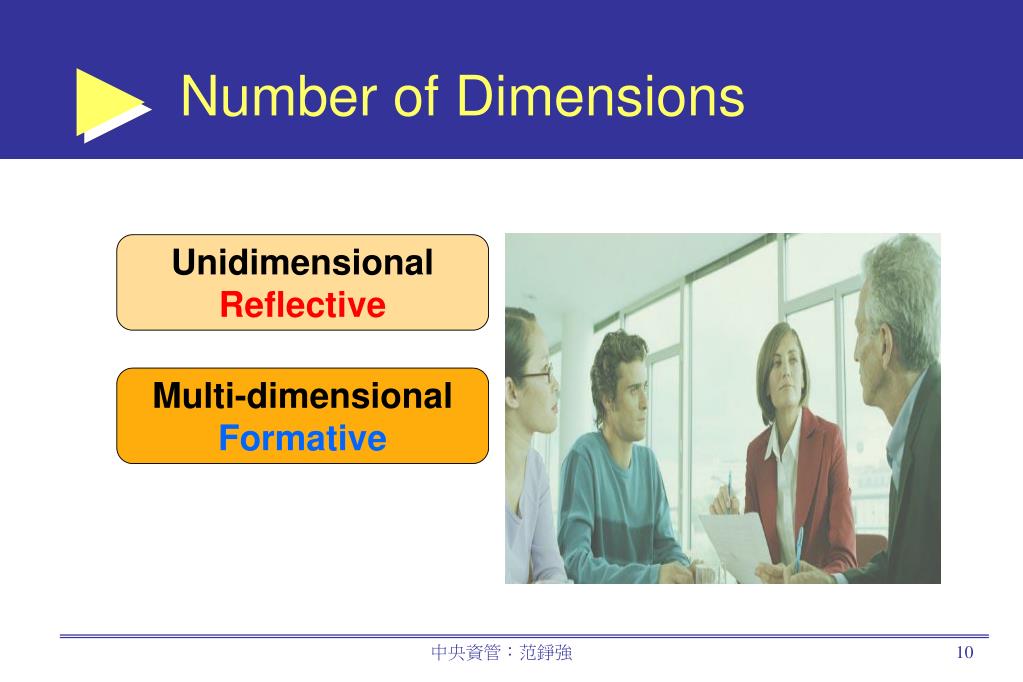 Number of Dimensions

Unidimensional
Reflective

Multi-dimensional
Formative

中央資管：范錚強

10